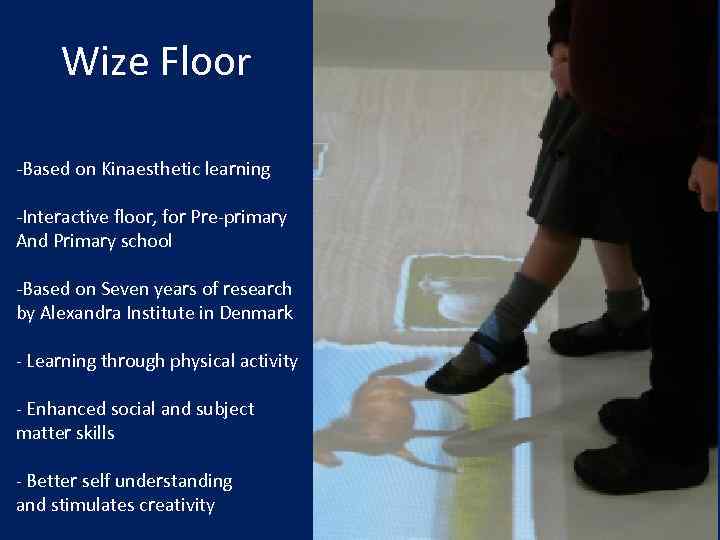 Wize Floor

-Based on Kinaesthetic learning

-Interactive floor, for Pre-primary And Primary school

-Based on Seven years of research by Alexandra Institute in Denmark

- Learning through physical activity

- Enhanced social and subject matter skills

- Better self understanding and stimulates creativity